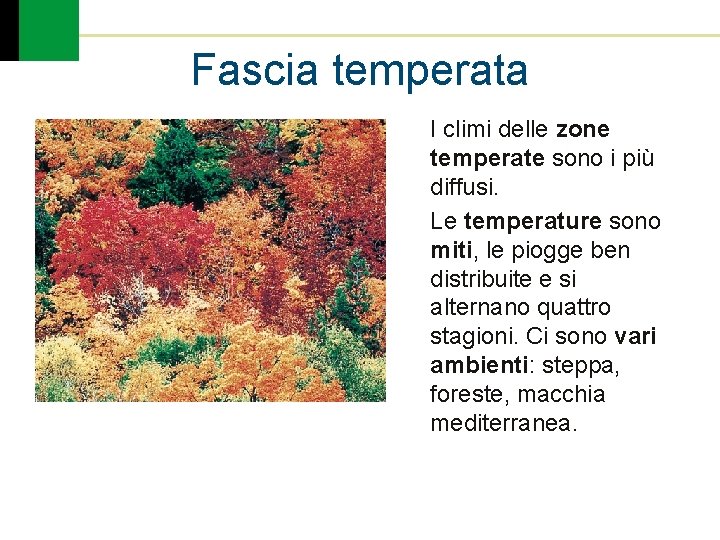 Fascia temperata

I climi delle zone temperate sono i più diffusi.

Le temperature sono miti, le piogge ben distribuite e si alternano quattro stagioni. Ci sono vari ambienti: steppa, foreste, macchia mediterranea.